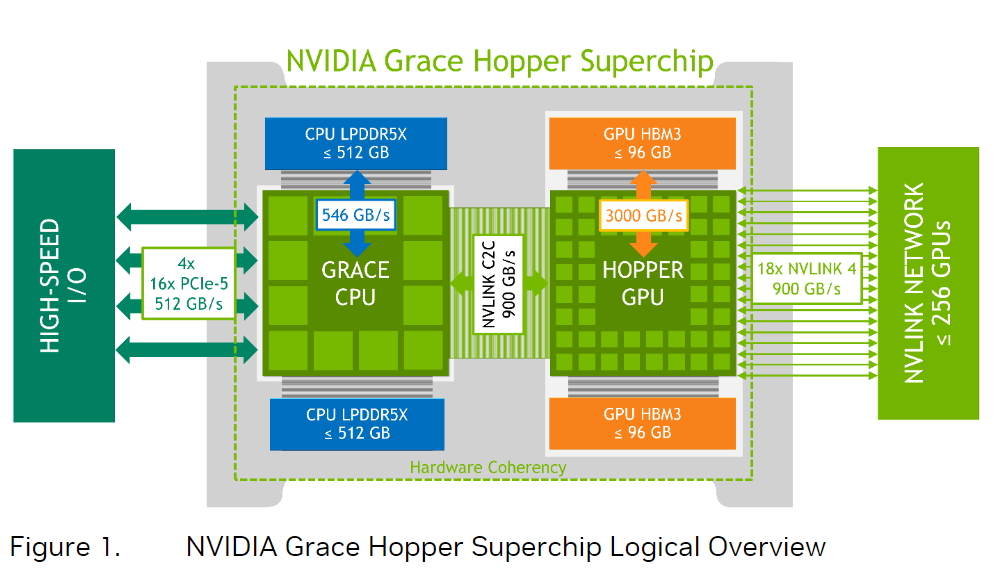 NVIDIA Grace Hopper Superchip

HIGH-SPEED I/O

4x
16x PCIe-5
512 GB/s

CPU LPDDR5X
≤ 512 GB

546 GB/s

GRACE
CPU

CPU LPDDR5X
≤ 512 GB

NVLINK C2C
900 GB/s

GPU HBM3
≤ 96 GB

3000 GB/s

HOPPER
GPU

GPU HBM3
≤ 96 GB

18x NVLINK 4
900 GB/s

NVLINK NETWORK
≤ 256 GPUs

Hardware Coherency

Figure 1. NVIDIA Grace Hopper Superchip Logical Overview